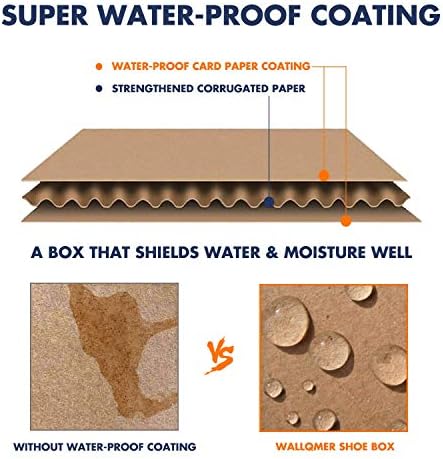 SUPER WATER-PROOF COATING

WATER-PROOF CARD PAPER COATING

STRENGTHENED CORRUGATED PAPER

A BOX THAT SHIELDS WATER & MOISTURE WELL

VS

WITHOUT WATER-PROOF COATING

WALLQMER SHOE BOX